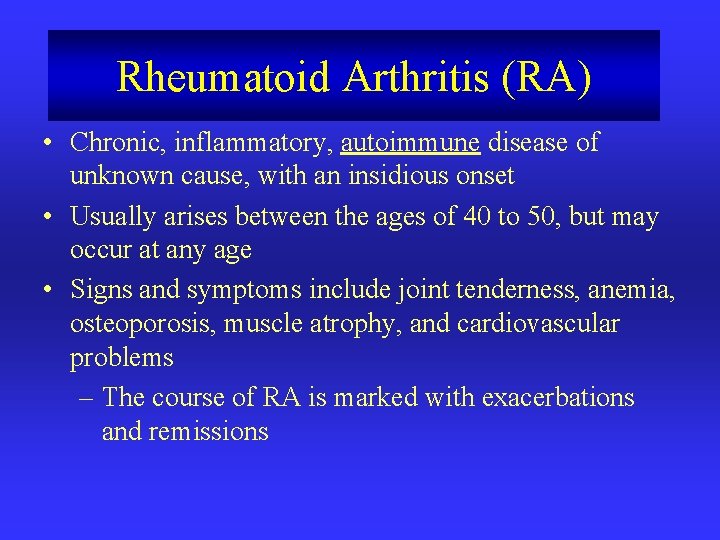 Rheumatoid Arthritis (RA)

• Chronic, inflammatory, autoimmune disease of unknown cause, with an insidious onset

• Usually arises between the ages of 40 to 50, but may occur at any age

• Signs and symptoms include joint tenderness, anemia, osteoporosis, muscle atrophy, and cardiovascular problems

– The course of RA is marked with exacerbations and remissions